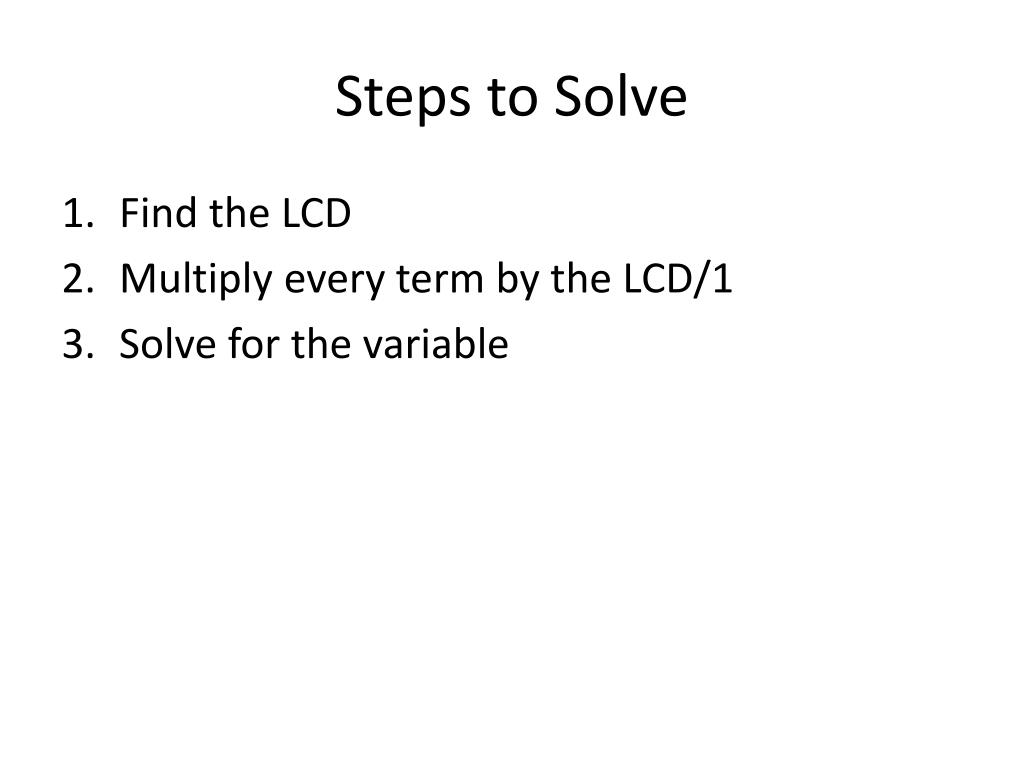 Steps to Solve

1. Find the LCD
2. Multiply every term by the LCD/1
3. Solve for the variable